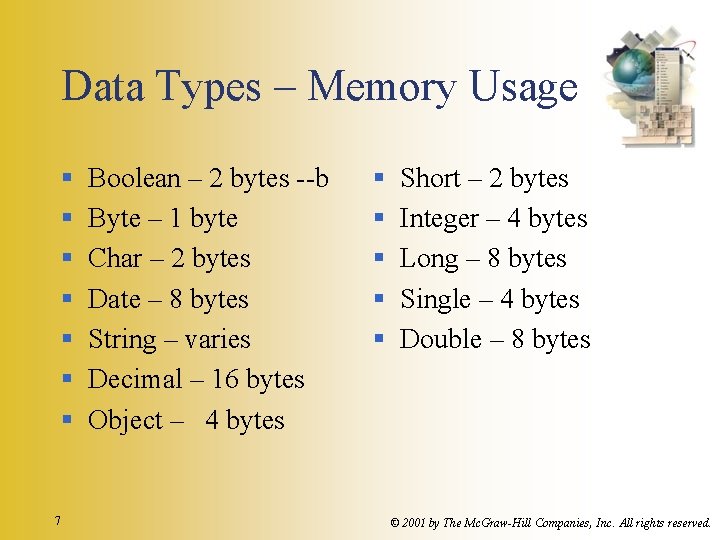 Data Types – Memory Usage

- Boolean – 2 bytes --b
- Byte – 1 byte
- Char – 2 bytes
- Date – 8 bytes
- String – varies
- Decimal – 16 bytes
- Object – 4 bytes

- Short – 2 bytes
- Integer – 4 bytes
- Long – 8 bytes
- Single – 4 bytes
- Double – 8 bytes

7

© 2001 by The McGraw-Hill Companies, Inc. All rights reserved.